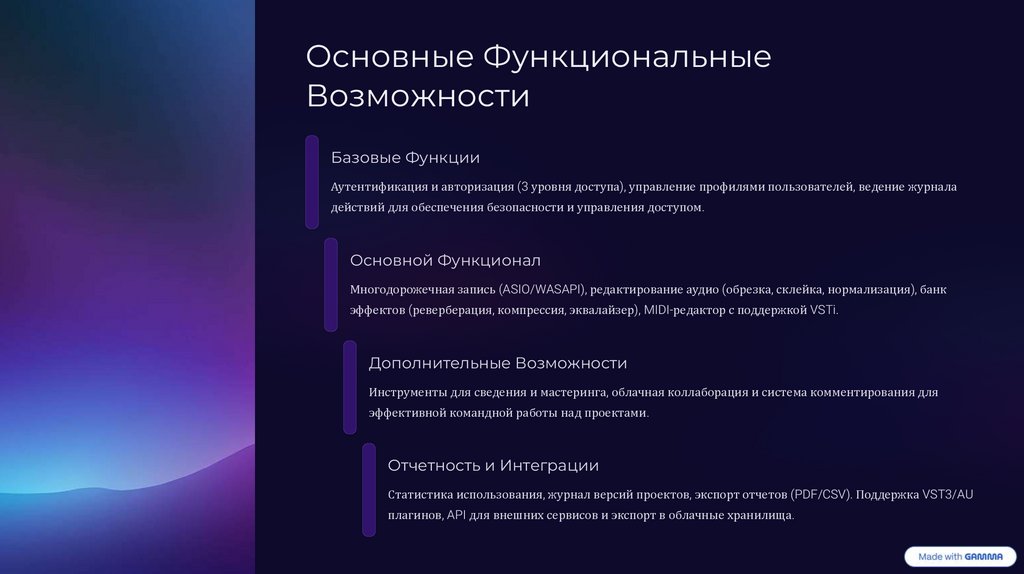 Основные Функциональные Возможности

Базовые Функции

Аутентификация и авторизация (3 уровня доступа), управление профилями пользователей, ведение журнала действий для обеспечения безопасности и управления доступом.

Основной Функционал

Многодорожечная запись (ASIO/WASAPI), редактирование аудио (обрезка, склейка, нормализация), банк эффектов (реверберация, компрессия, эквалайзер), MIDI-редактор с поддержкой VSTi.

Дополнительные Возможности

Инструменты для сведения и мастеринга, облачная коллаборация и система комментирования для эффективной командной работы над проектами.

Отчетность и Интеграции

Статистика использования, журнал версий проектов, экспорт отчетов (PDF/CSV). Поддержка VST3/AU плагинов, API для внешних сервисов и экспорт в облачные хранилища.

Made with GAMMA